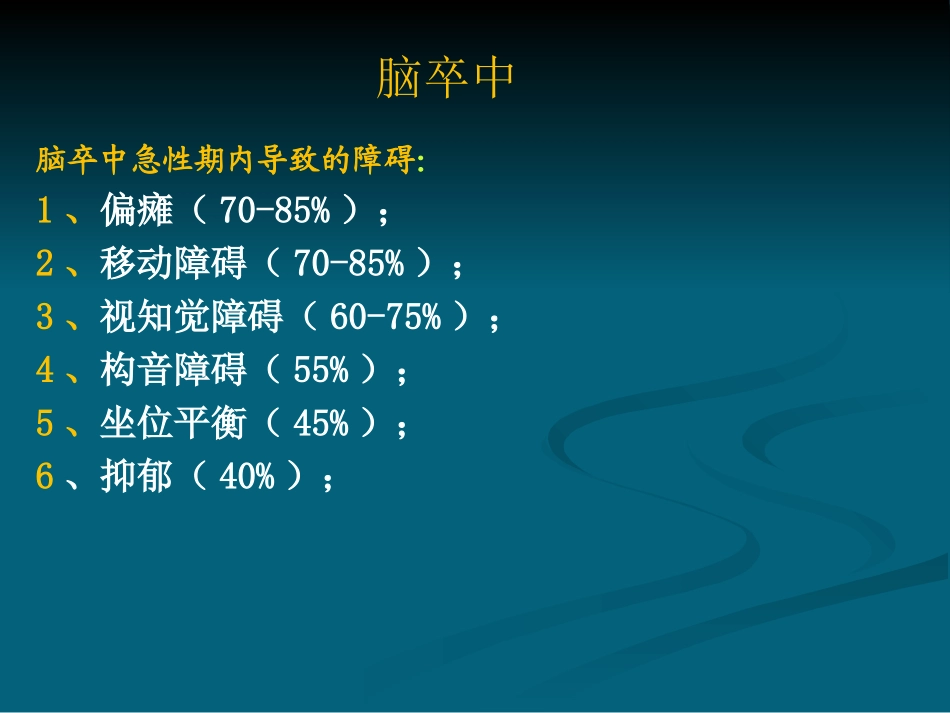 脑卒中

脑卒中急性期内导致的障碍:

1、偏瘫（70-85%）;

2、移动障碍（70-85%）;

3、视知觉障碍（60-75%）;

4、构音障碍（55%）;

5、坐位平衡（45%）;

6、抑郁（40%）;